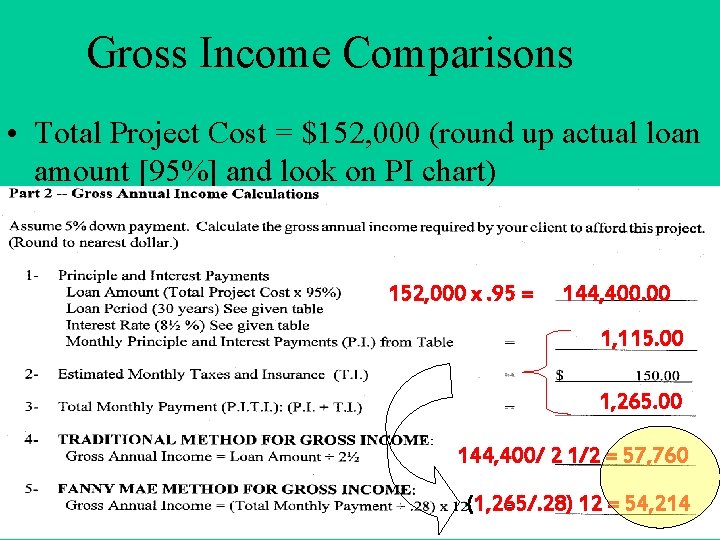 Gross Income Comparisons

• Total Project Cost = $152,000 (round up actual loan amount [95%] and look on PI chart)

Part 2 -- Gross Annual Income Calculations

Assume 5% down payment. Calculate the gross annual income required by your client to afford this project. (Round to nearest dollar.)

1- Principle and Interest Payments
Loan Amount (Total Project Cost x 95%) 152,000 x .95 = 144,400.00
Loan Period (30 years) See given table
Interest Rate (8½ %) See given table
Monthly Principle and Interest Payments (P.I.) from Table = 1,115.00

2- Estimated Monthly Taxes and Insurance (T.I.) = $ 150.00

3- Total Monthly Payment (P.I.T.I.): (P.I. + T.I.) = 1,265.00

4- TRADITIONAL METHOD FOR GROSS INCOME:
Gross Annual Income = Loan Amount ÷ 2½ 144,400/ 2 1/2 = 57,760

5- FANNY MAE METHOD FOR GROSS INCOME:
Gross Annual Income = (Total Monthly Payment ÷ .28) x 12 (1,265/.28) 12 = 54,214